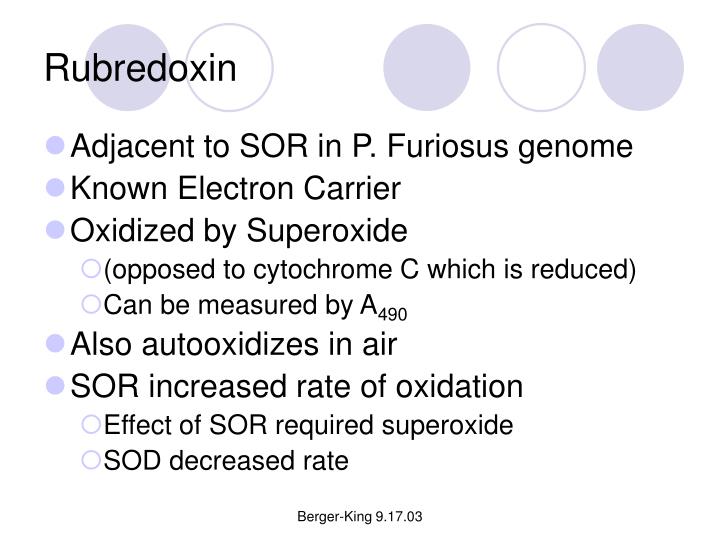 Rubredoxin

Adjacent to SOR in P. Furiosus genome
Known Electron Carrier
Oxidized by Superoxide
(opposed to cytochrome C which is reduced)
Can be measured by $A_{490}$
Also autooxidizes in air
SOR increased rate of oxidation
Effect of SOR required superoxide
SOD decreased rate

Berger-King 9.17.03